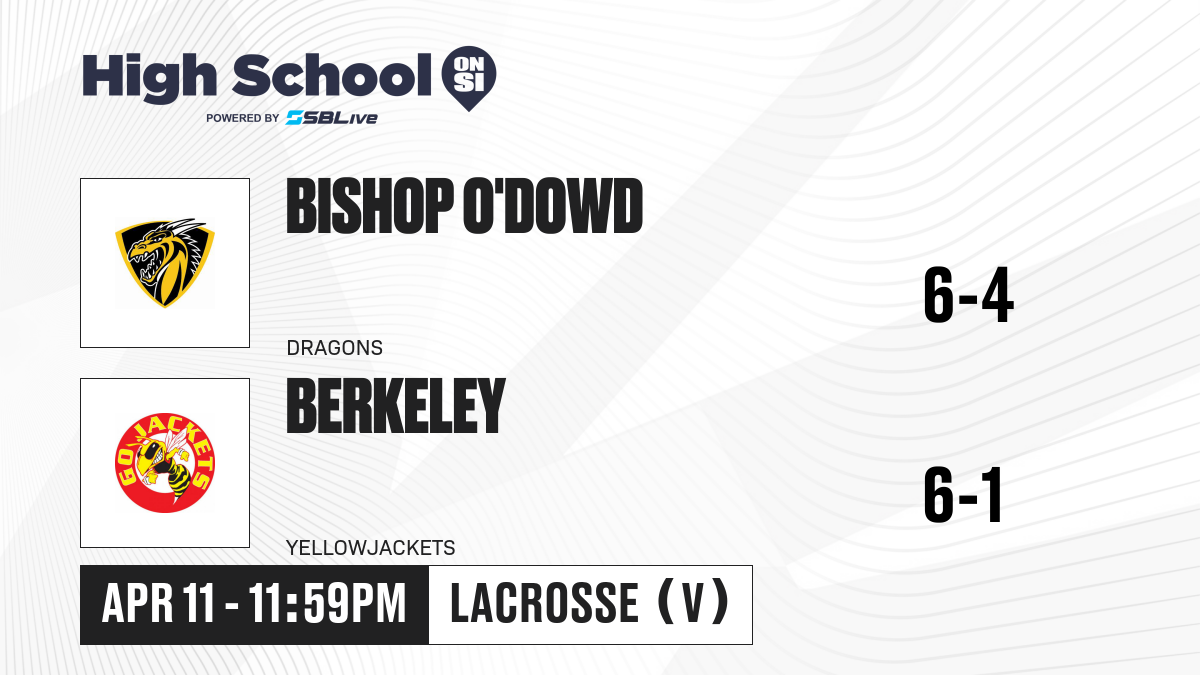 High School ON SI
POWERED BY SBLive

BISHOP O'DOWD
DRAGONS
6-4

GO JACKETS
BERKELEY
YELLOWJACKETS
6-1

APR 11 - 11:59PM
LACROSSE (V)